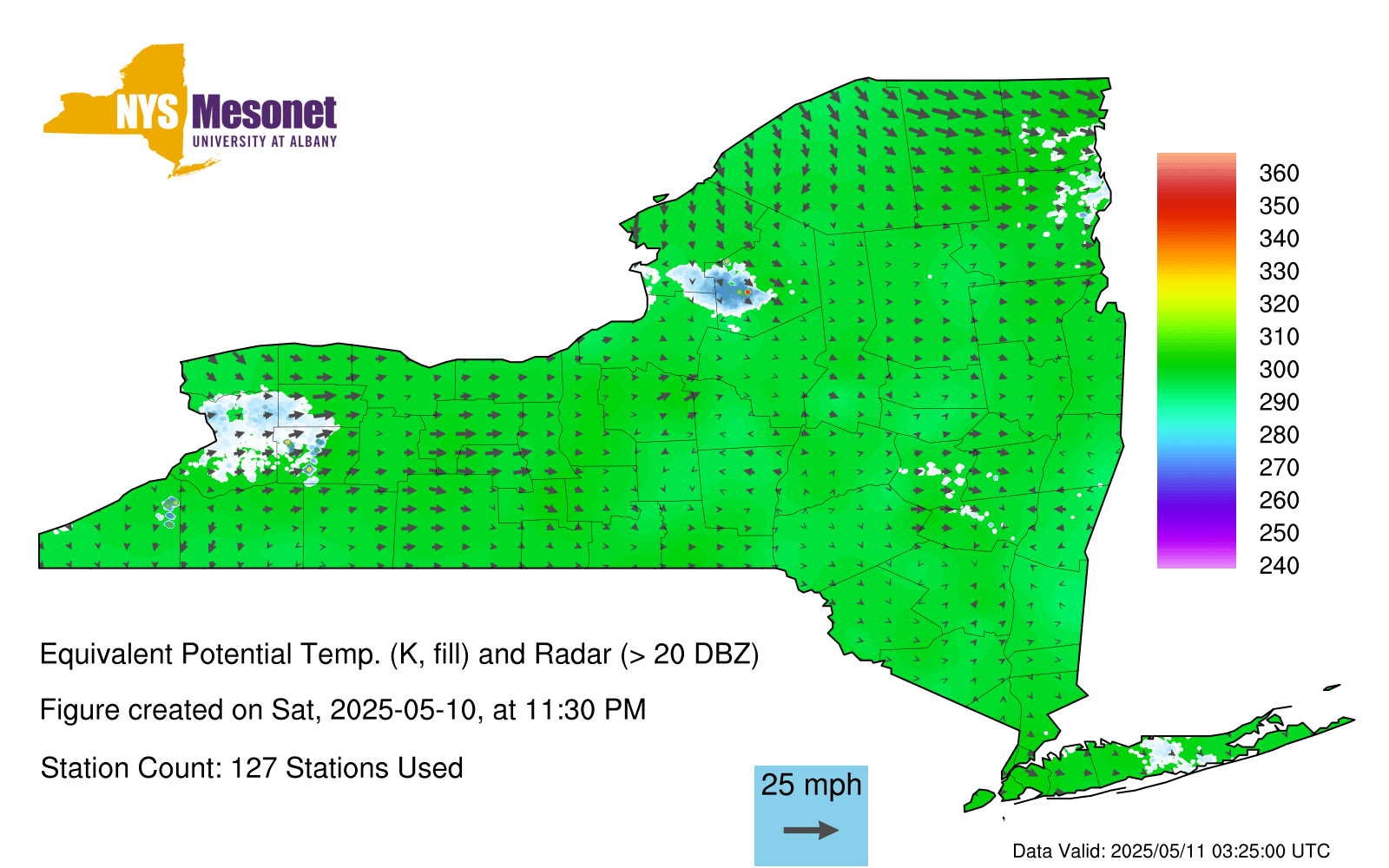 NYS Mesonet
UNIVERSITY AT ALBANY

360
350
340
330
320
310
300
290
280
270
260
250
240

Equivalent Potential Temp. (K, fill) and Radar (> 20 DBZ)

Figure created on Sat, 2025-05-10, at 11:30 PM

Station Count: 127 Stations Used

25 mph

Data Valid: 2025/05/11 03:25:00 UTC